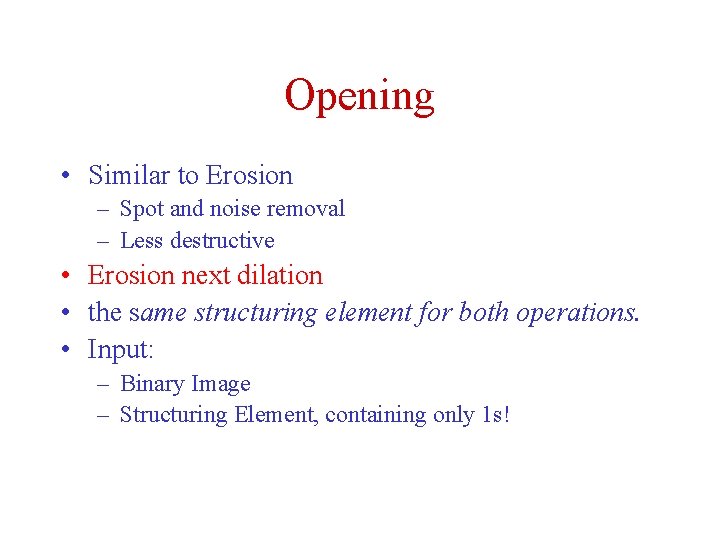 Opening

• Similar to Erosion
  – Spot and noise removal
  – Less destructive
• Erosion next dilation
• the same structuring element for both operations.
• Input:
  – Binary Image
  – Structuring Element, containing only 1s!